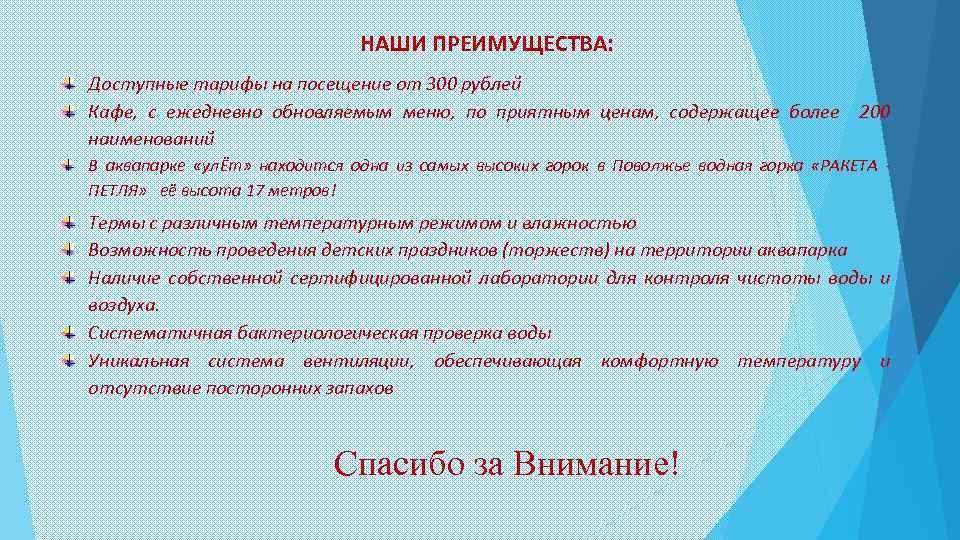 НАШИ ПРЕИМУЩЕСТВА:

Доступные тарифы на посещение от 300 рублей

Кафе, с ежедневно обновляемым меню, по приятным ценам, содержащее более 200 наименований

В аквапарке «улЁт» находится одна из самых высоких горок в Поволжье водная горка «РАКЕТА - ПЕТЛЯ» её высота 17 метров!

Термы с различным температурным режимом и влажностью

Возможность проведения детских праздников (торжеств) на территории аквапарка

Наличие собственной сертифицированной лаборатории для контроля чистоты воды и воздуха.

Систематичная бактериологическая проверка воды

Уникальная система вентиляции, обеспечивающая комфортную температуру и отсутствие посторонних запахов

Спасибо за Внимание!